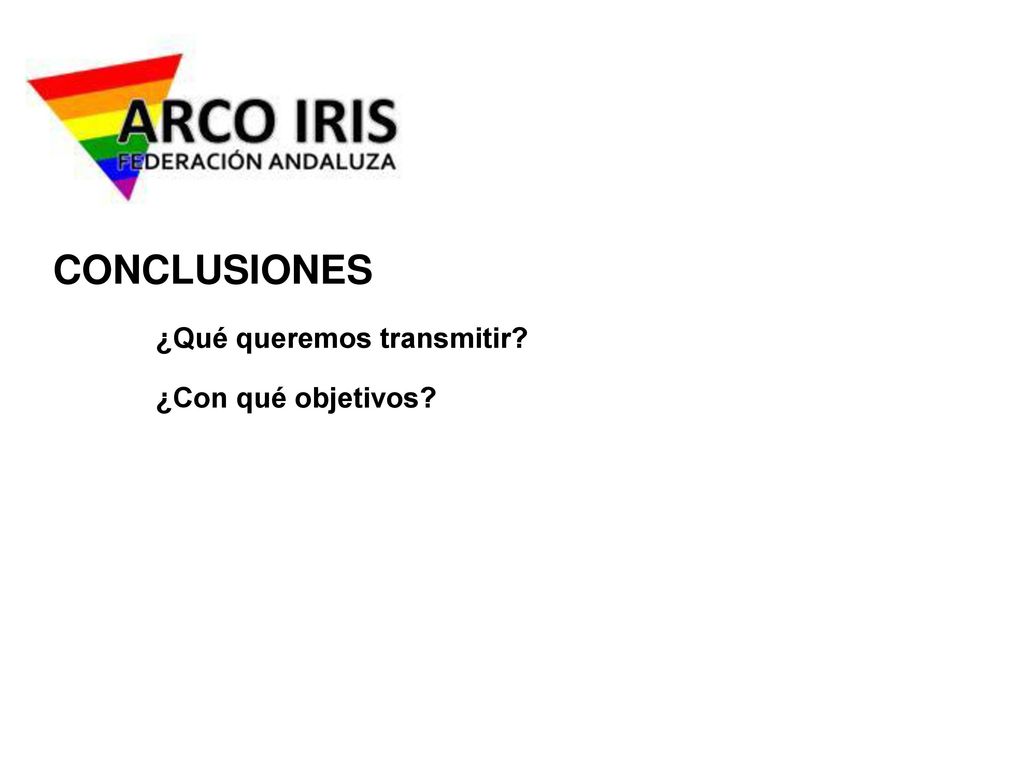 ARCO IRIS
FEDERACIÓN ANDALUZA

CONCLUSIONES

¿Qué queremos transmitir?

¿Con qué objetivos?